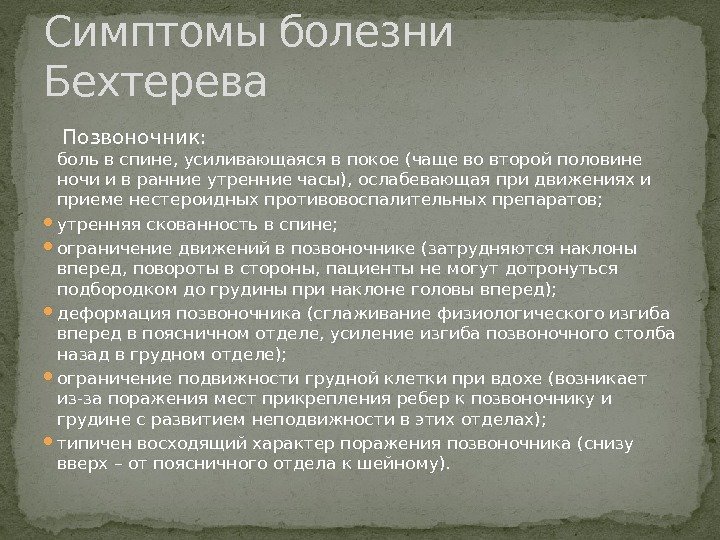 Симптомы болезни Бехтерева

Позвоночник:
боль в спине, усиливающаяся в покое (чаще во второй половине ночи и в ранние утренние часы), ослабевающая при движениях и приеме нестероидных противовоспалительных препаратов;

утренняя скованность в спине;

ограничение движений в позвоночнике (затрудняются наклоны вперед, повороты в стороны, пациенты не могут дотронуться подбородком до грудины при наклоне головы вперед);

деформация позвоночника (сглаживание физиологического изгиба вперед в поясничном отделе, усиление изгиба позвоночного столба назад в грудном отделе);

ограничение подвижности грудной клетки при вдохе (возникает из-за поражения мест прикрепления ребер к позвоночнику и грудине с развитием неподвижности в этих отделах);

типичен восходящий характер поражения позвоночника (снизу вверх – от поясничного отдела к шейному).